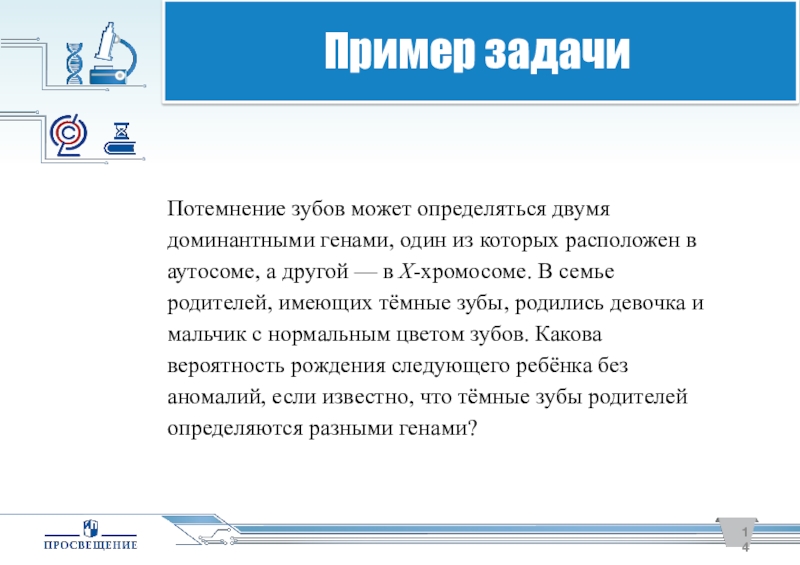 Пример задачи

Потемнение зубов может определяться двумя доминантными генами, один из которых расположен в аутосоме, а другой — в $X$-хромосоме. В семье родителей, имеющих тёмные зубы, родились девочка и мальчик с нормальным цветом зубов. Какова вероятность рождения следующего ребёнка без аномалий, если известно, что тёмные зубы родителей определяются разными генами?

ПРОСВЕЩЕНИЕ

14